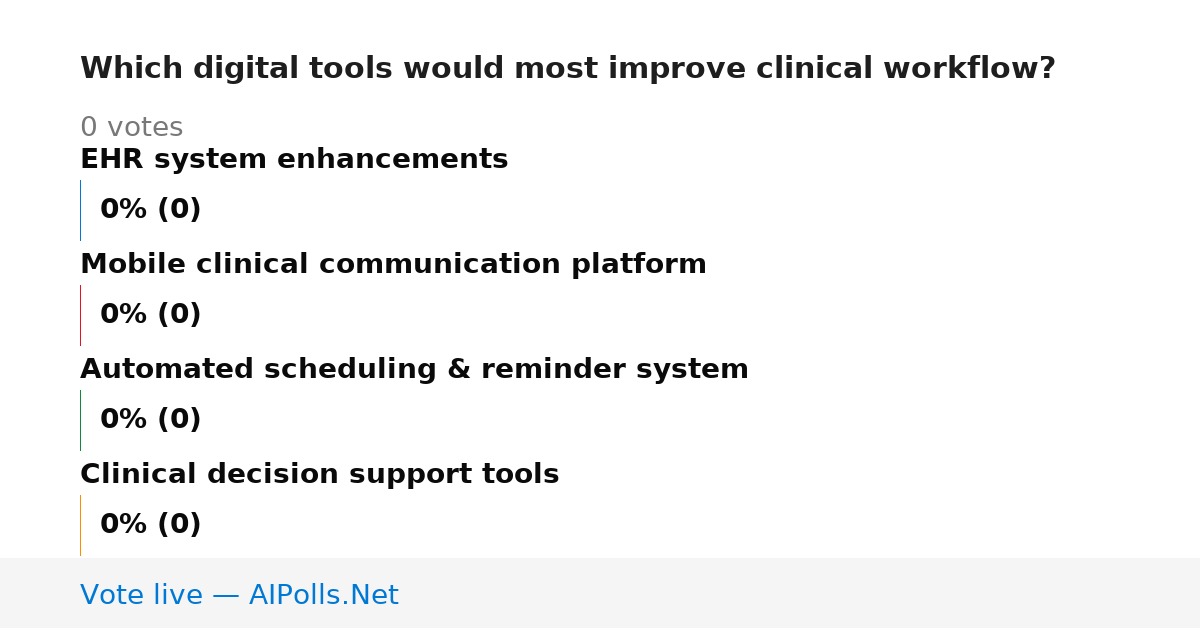 Which digital tools would most improve clinical workflow?

0 votes

EHR system enhancements

0% (0)

Mobile clinical communication platform

0% (0)

Automated scheduling & reminder system

0% (0)

Clinical decision support tools

0% (0)

Vote live — AIPolls.Net